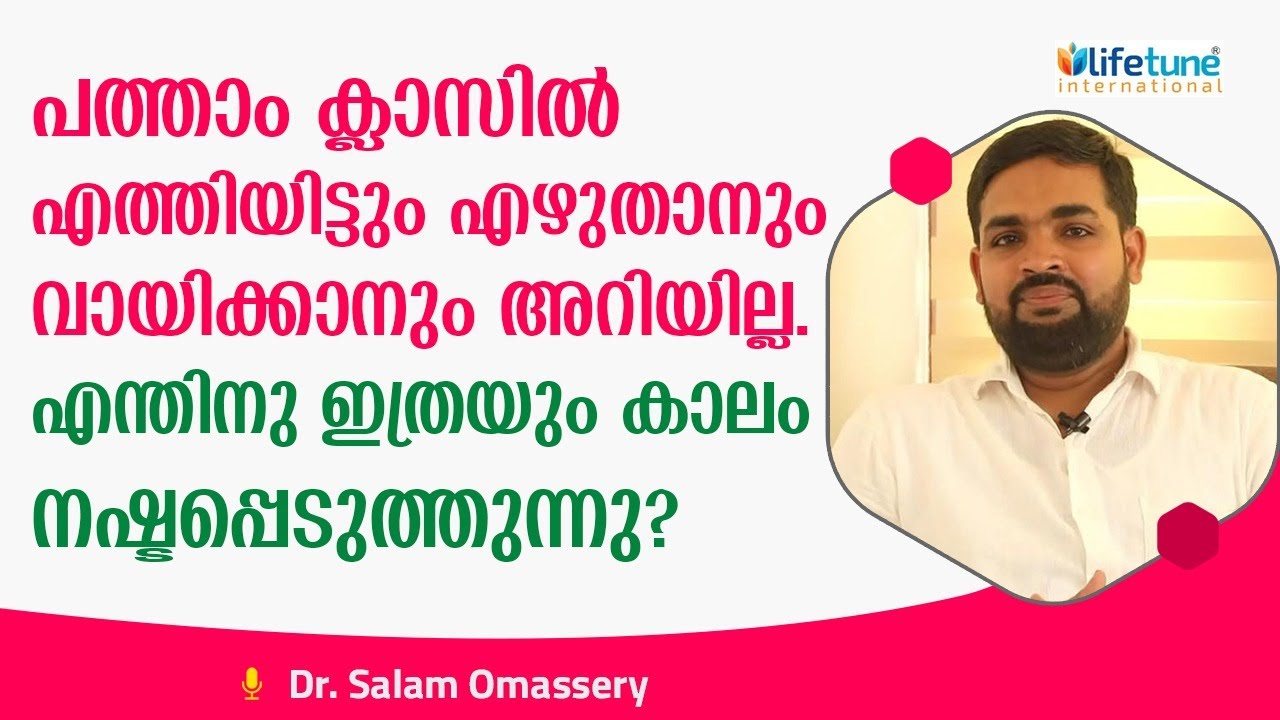 lifetune®
international

പത്താം ക്ലാസിൽ എത്തിയിട്ടും എഴുതാനും വായിക്കാനും അറിയില്ല.

എന്തിനു ഇത്രയും കാലം നഷ്ടപ്പെടുത്തുന്നു?

Dr. Salam Omassery